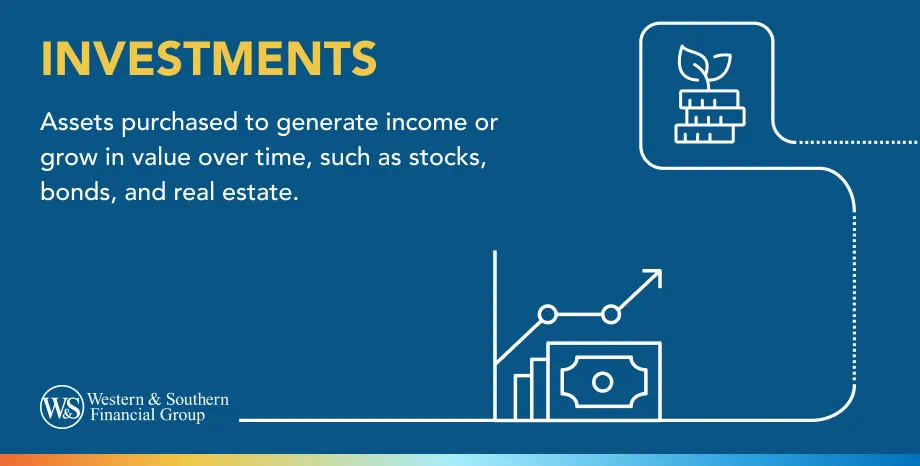 INVESTMENTS

Assets purchased to generate income or grow in value over time, such as stocks, bonds, and real estate.

W&S Western & Southern Financial Group